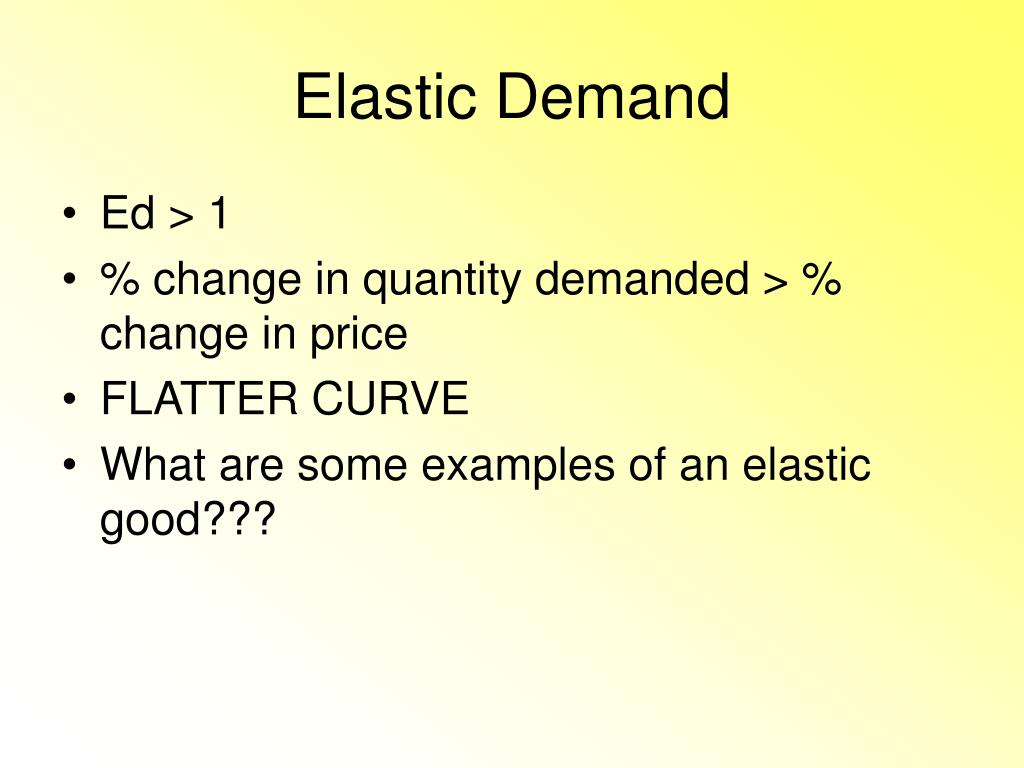 Elastic Demand

• Ed > 1
• % change in quantity demanded > % change in price
• FLATTER CURVE
• What are some examples of an elastic good???